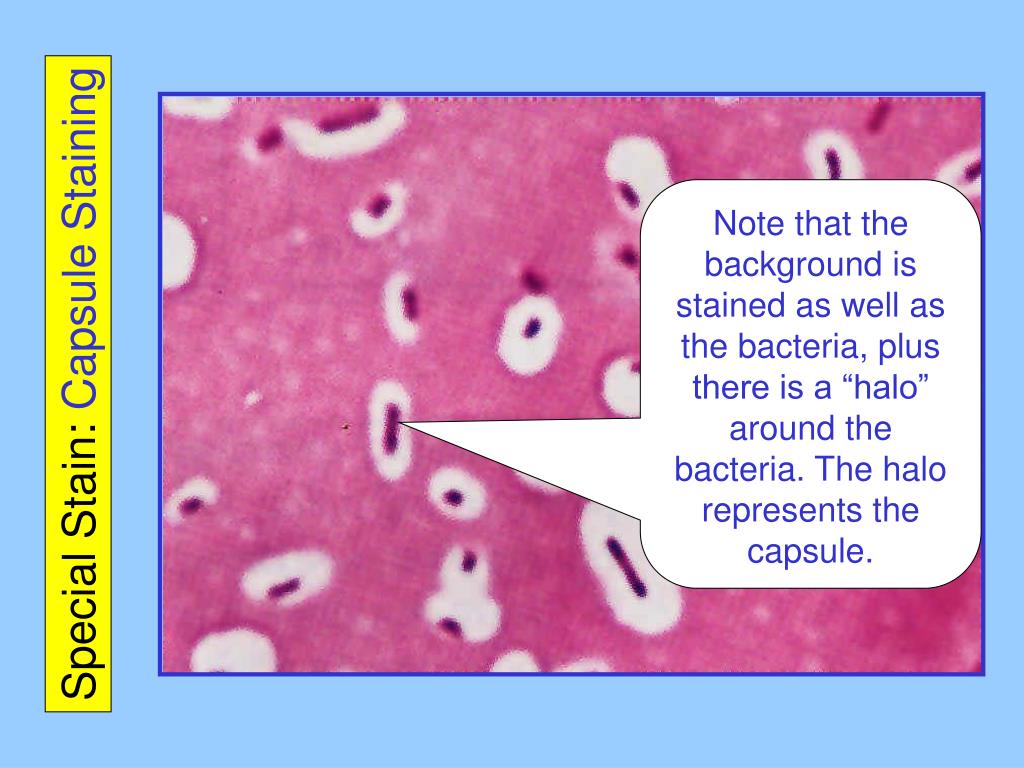 Special Stain: Capsule Staining

Note that the background is stained as well as the bacteria, plus there is a “halo” around the bacteria. The halo represents the capsule.